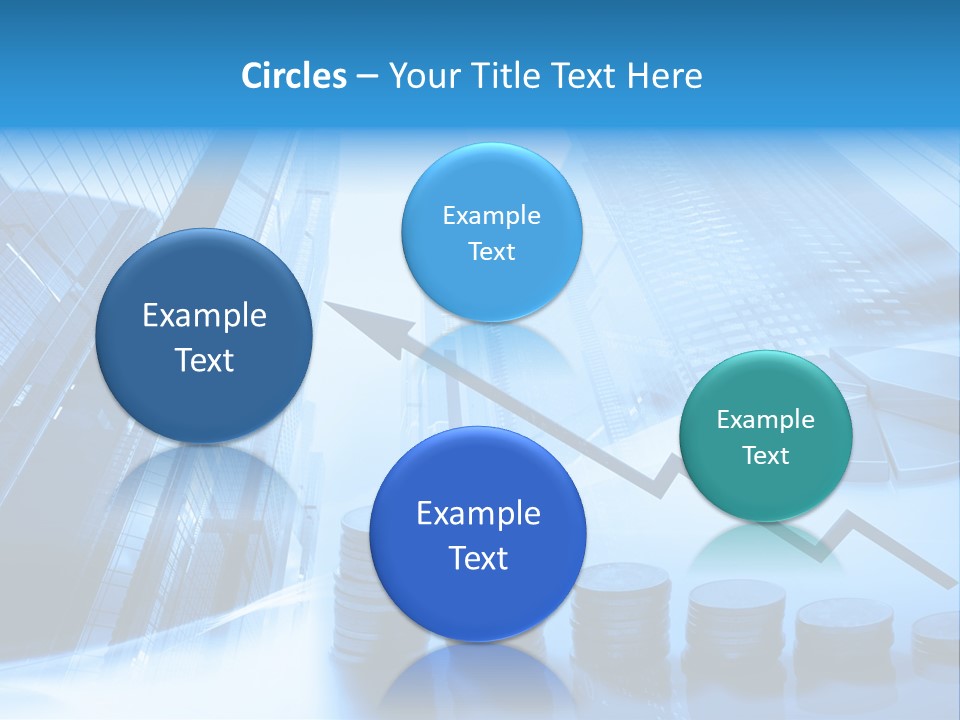 Circles – Your Title Text Here

Example Text

Example Text

Example Text

Example Text